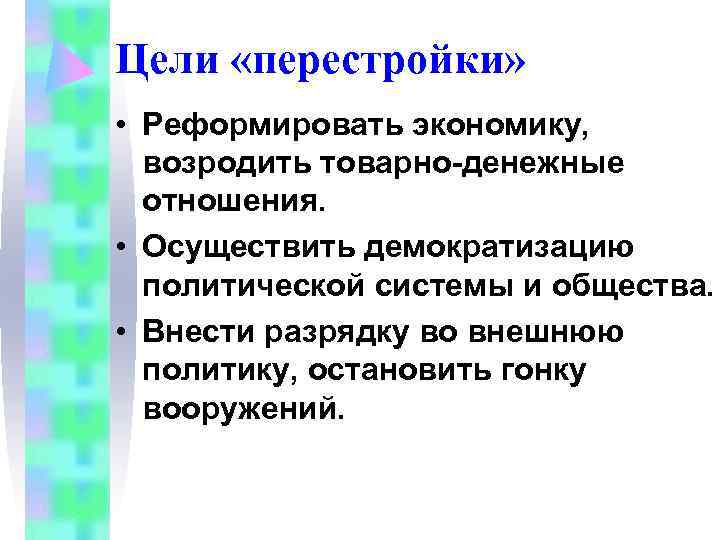 Цели «перестройки»

• Реформировать экономику, возродить товарно-денежные отношения.

• Осуществить демократизацию политической системы и общества.

• Внести разрядку во внешнюю политику, остановить гонку вооружений.